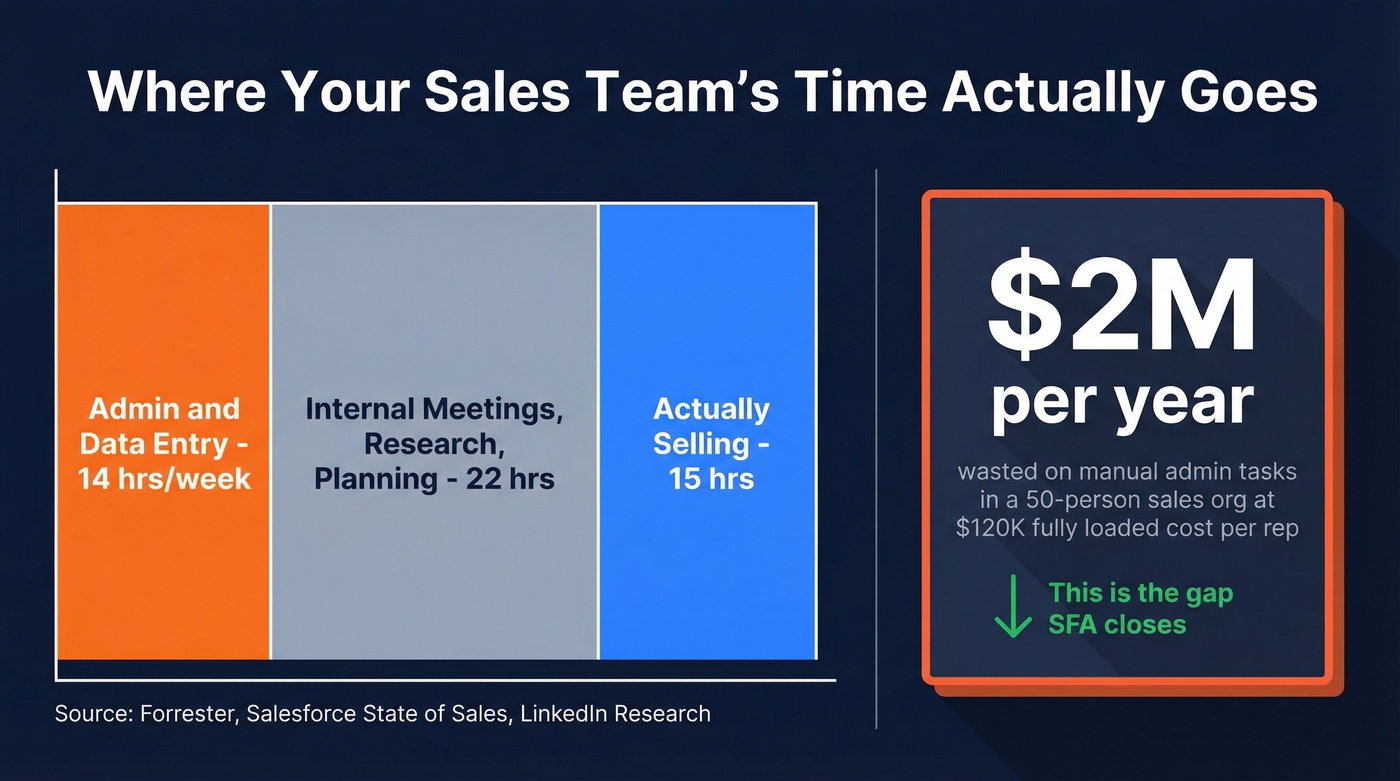 Where Your Sales Team's Time Actually Goes

Admin and Data Entry - 14 hrs/week

Internal Meetings, Research, Planning - 22 hrs

Actually Selling - 15 hrs

Source: Forrester, Salesforce State of Sales, LinkedIn Research

\$2M per year

wasted on manual admin tasks in a 50-person sales org at \$120K fully loaded cost per rep

This is the gap SFA closes